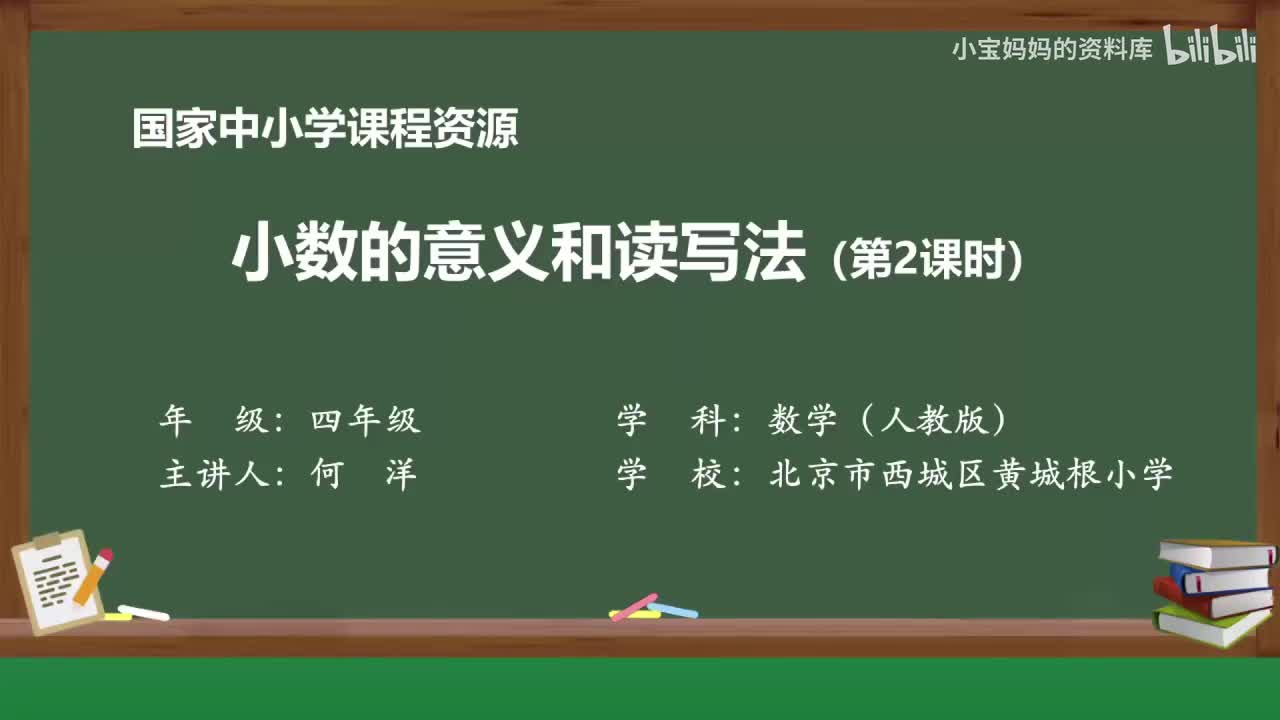 小宝妈妈的资料库 bilibili

国家中小学课程资源

小数的意义和读写法（第2课时）

年　级：四年级
主讲人：何　洋

学　科：数学（人教版）
学　校：北京市西城区黄城根小学